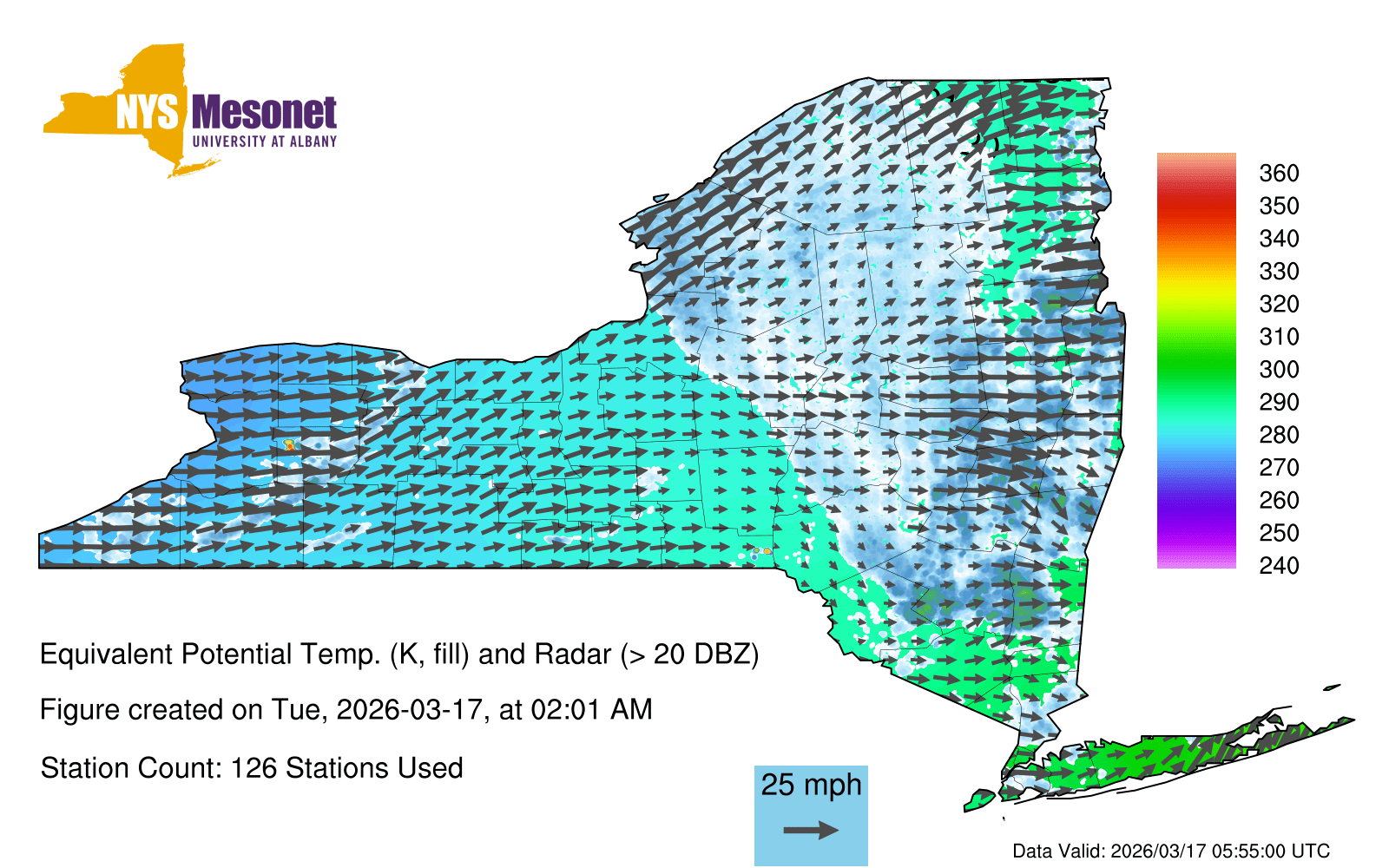 NYS Mesonet
UNIVERSITY AT ALBANY

360
350
340
330
320
310
300
290
280
270
260
250
240

Equivalent Potential Temp. (K, fill) and Radar (> 20 DBZ)

Figure created on Tue, 2026-03-17, at 02:01 AM

Station Count: 126 Stations Used

25 mph

Data Valid: 2026/03/17 05:55:00 UTC